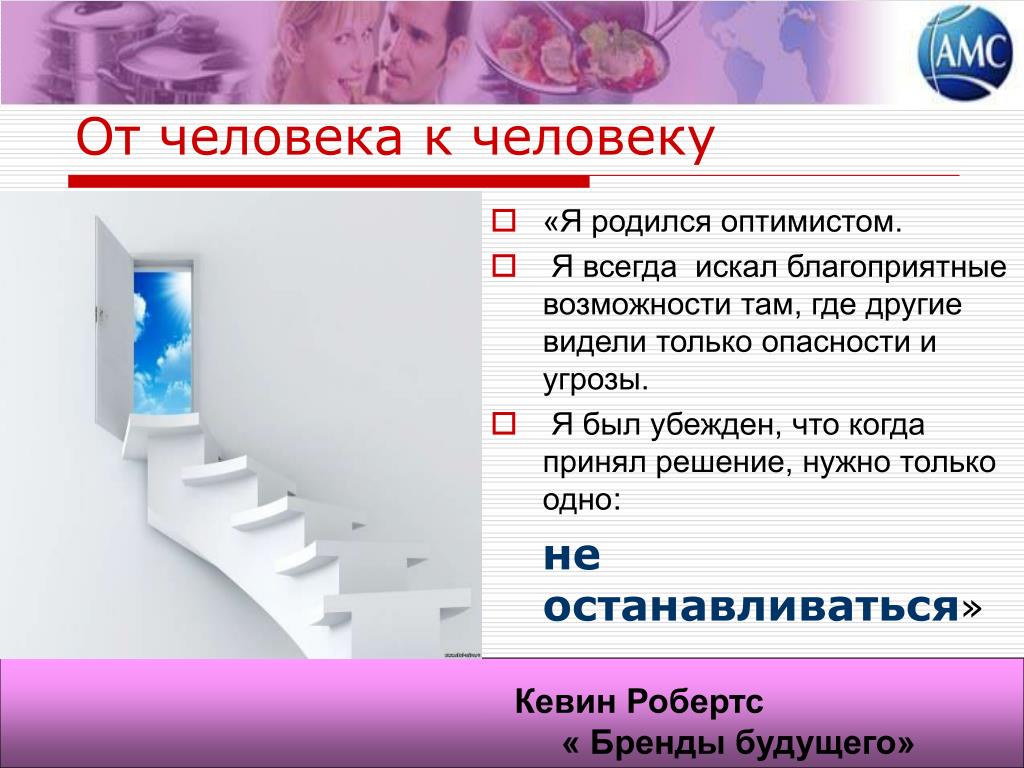 AMC

От человека к человеку

«Я родился оптимистом.

Я всегда искал благоприятные возможности там, где другие видели только опасности и угрозы.

Я был убежден, что когда принял решение, нужно только одно:

не останавливаться»

Кевин Робертс

« Бренды будущего»